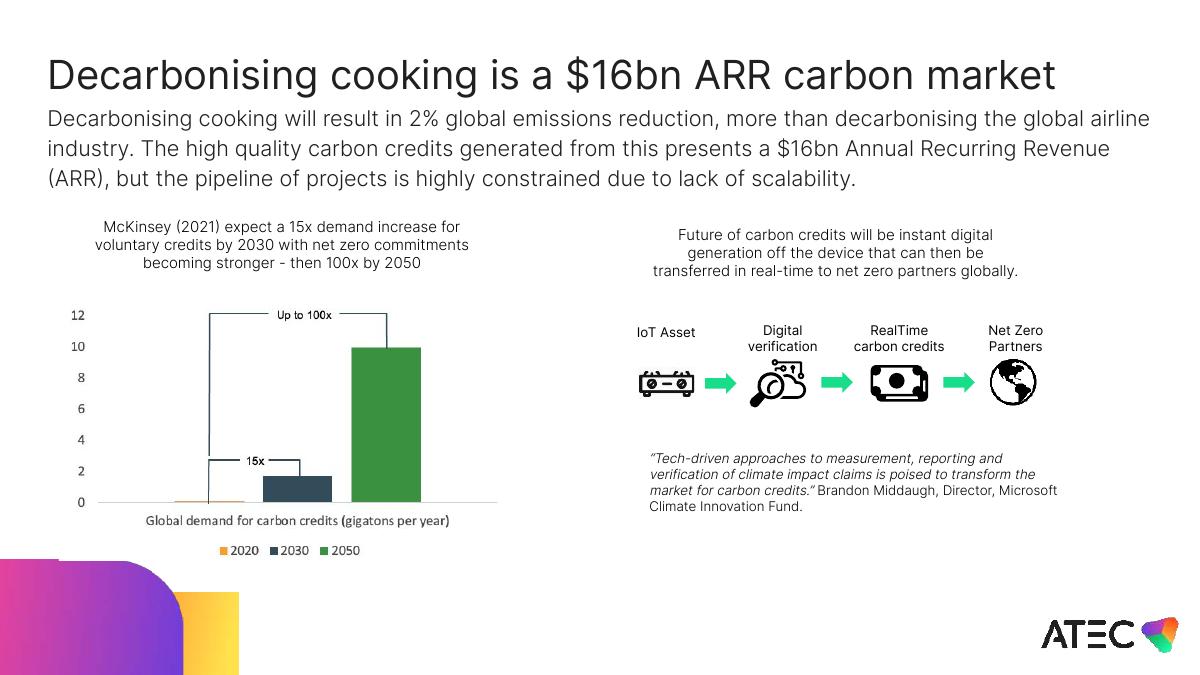 Decarbonising cooking is a \$16bn ARR carbon market

Decarbonising cooking will result in 2% global emissions reduction, more than decarbonising the global airline industry. The high quality carbon credits generated from this presents a \$16bn Annual Recurring Revenue (ARR), but the pipeline of projects is highly constrained due to lack of scalability.

McKinsey (2021) expect a 15x demand increase for voluntary credits by 2030 with net zero commitments becoming stronger - then 100x by 2050

12
10
8
6
4
2
0

Up to 100x

15x

Global demand for carbon credits (gigatons per year)

2020 2030 2050

Future of carbon credits will be instant digital generation off the device that can then be transferred in real-time to net zero partners globally.

IoT Asset

Digital verification

RealTime carbon credits

Net Zero Partners

"Tech-driven approaches to measurement, reporting and verification of climate impact claims is poised to transform the market for carbon credits." Brandon Middaugh, Director, Microsoft Climate Innovation Fund.

ATEC